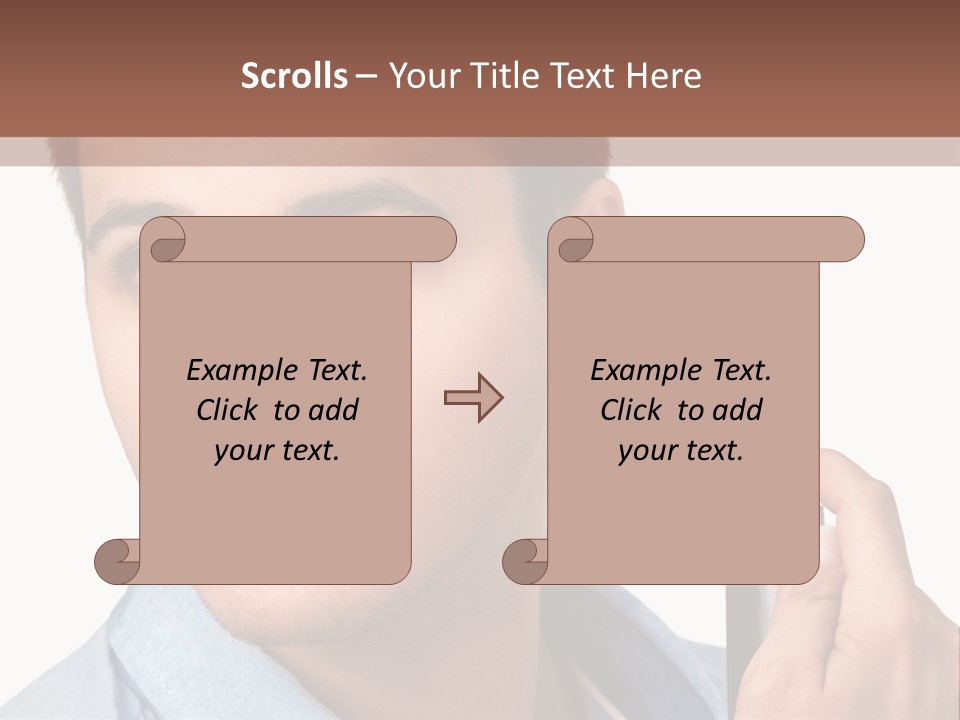 Scrolls – Your Title Text Here

Example Text. Click to add your text.

Example Text. Click to add your text.